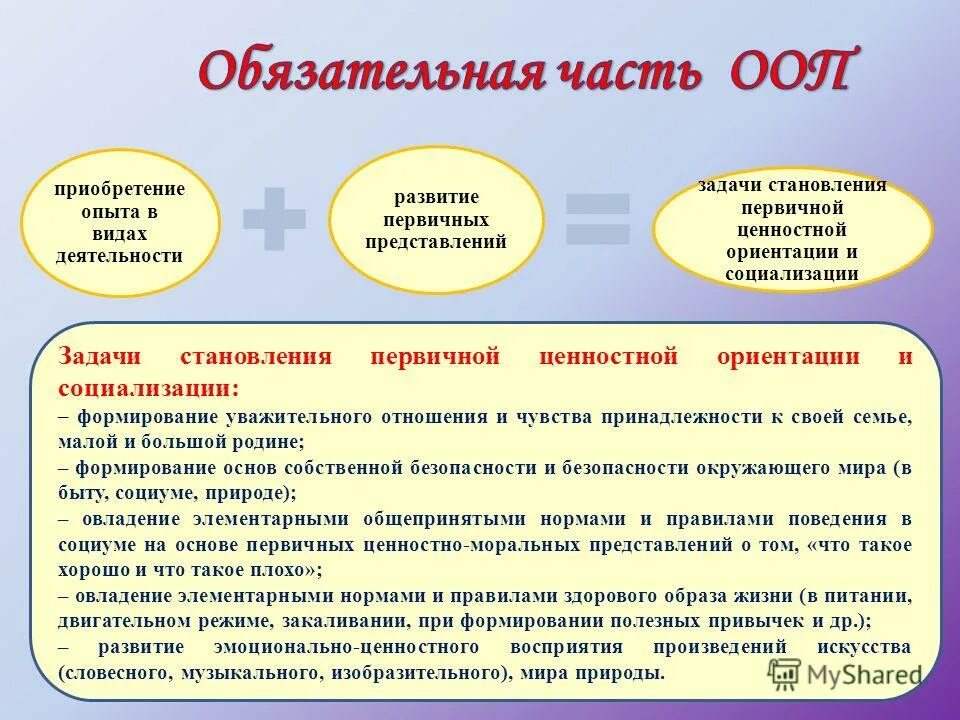 Обязательная часть ООП

приобретение опыта в видах деятельности

развитие первичных представлений

задачи становления первичной ценностной ориентации и социализации

Задачи становления первичной ценностной ориентации и социализации:
– формирование уважительного отношения и чувства принадлежности к своей семье, малой и большой родине;
– формирование основ собственной безопасности и безопасности окружающего мира (в быту, социуме, природе);
– овладение элементарными общепринятыми нормами и правилами поведения в социуме на основе первичных ценностно-моральных представлений о том, «что такое хорошо и что такое плохо»;
– овладение элементарными нормами и правилами здорового образа жизни (в питании, двигательном режиме, закаливании, при формировании полезных привычек и др.);
– развитие эмоционально-ценностного восприятия произведений искусства (словесного, музыкального, изобразительного), мира природы.

MyShared